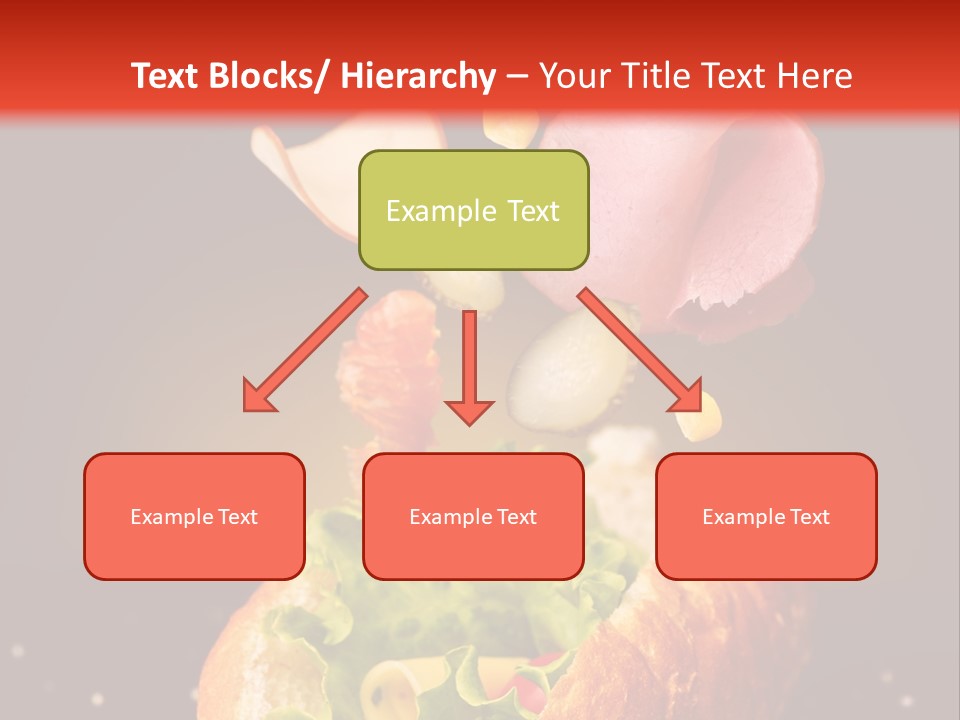 Text Blocks/ Hierarchy – Your Title Text Here

Example Text

Example Text

Example Text

Example Text